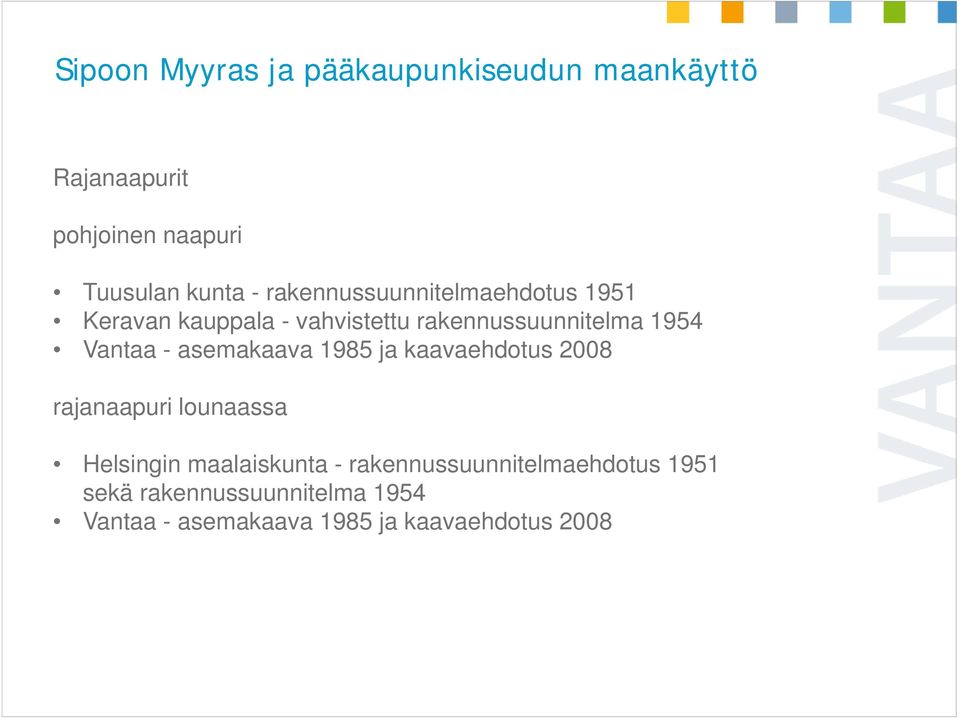 Sipoon Myyras ja pääkaupunkiseudun maankäyttö

Rajanaapurit

pohjoinen naapuri

• Tuusulan kunta - rakennussuunnitelmaehdotus 1951
• Keravan kauppala - vahvistettu rakennussuunnitelma 1954
• Vantaa - asemakaava 1985 ja kaavaehdotus 2008

rajanaapuri lounaassa

• Helsingin maalaiskunta - rakennussuunnitelmaehdotus 1951 sekä rakennussuunnitelma 1954
• Vantaa - asemakaava 1985 ja kaavaehdotus 2008

VANTAA